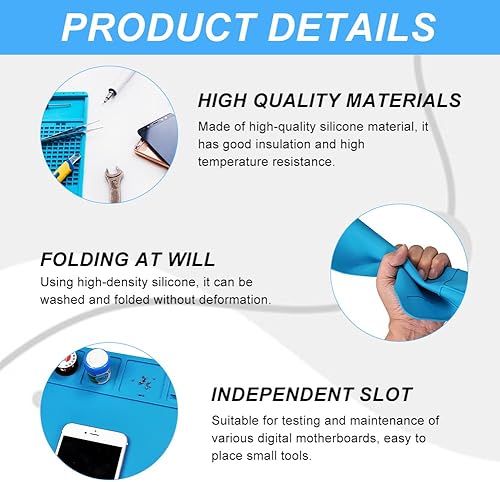 PRODUCT DETAILS

HIGH QUALITY MATERIALS
Made of high-quality silicone material, it has good insulation and high temperature resistance.

FOLDING AT WILL
Using high-density silicone, it can be washed and folded without deformation.

INDEPENDENT SLOT
Suitable for testing and maintenance of various digital motherboards, easy to place small tools.